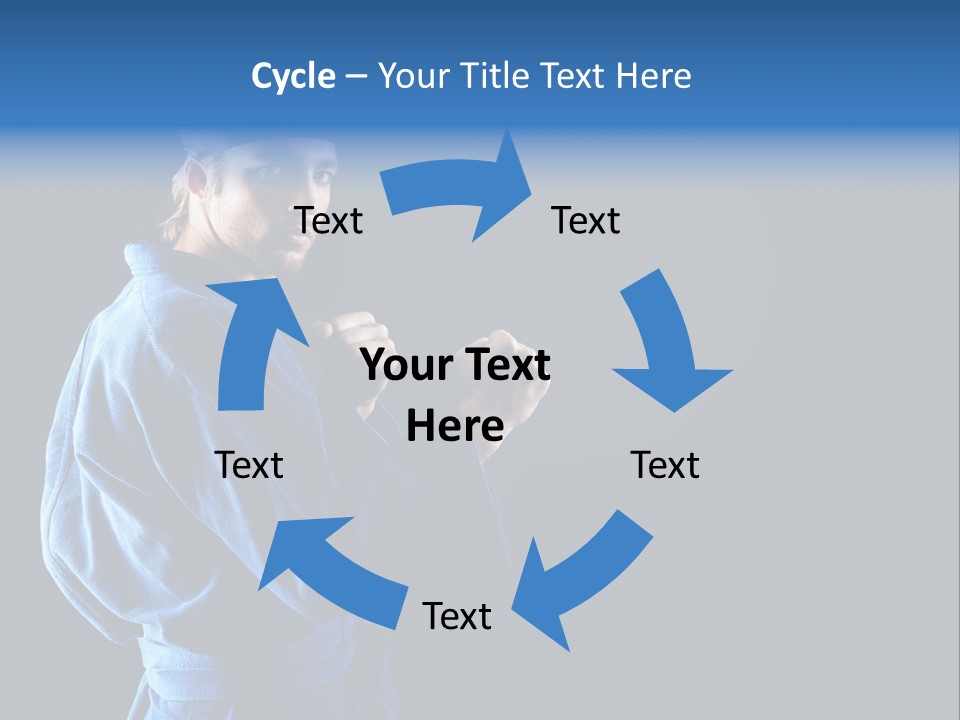 Cycle – Your Title Text Here

Text

Text

Your Text Here

Text

Text

Text